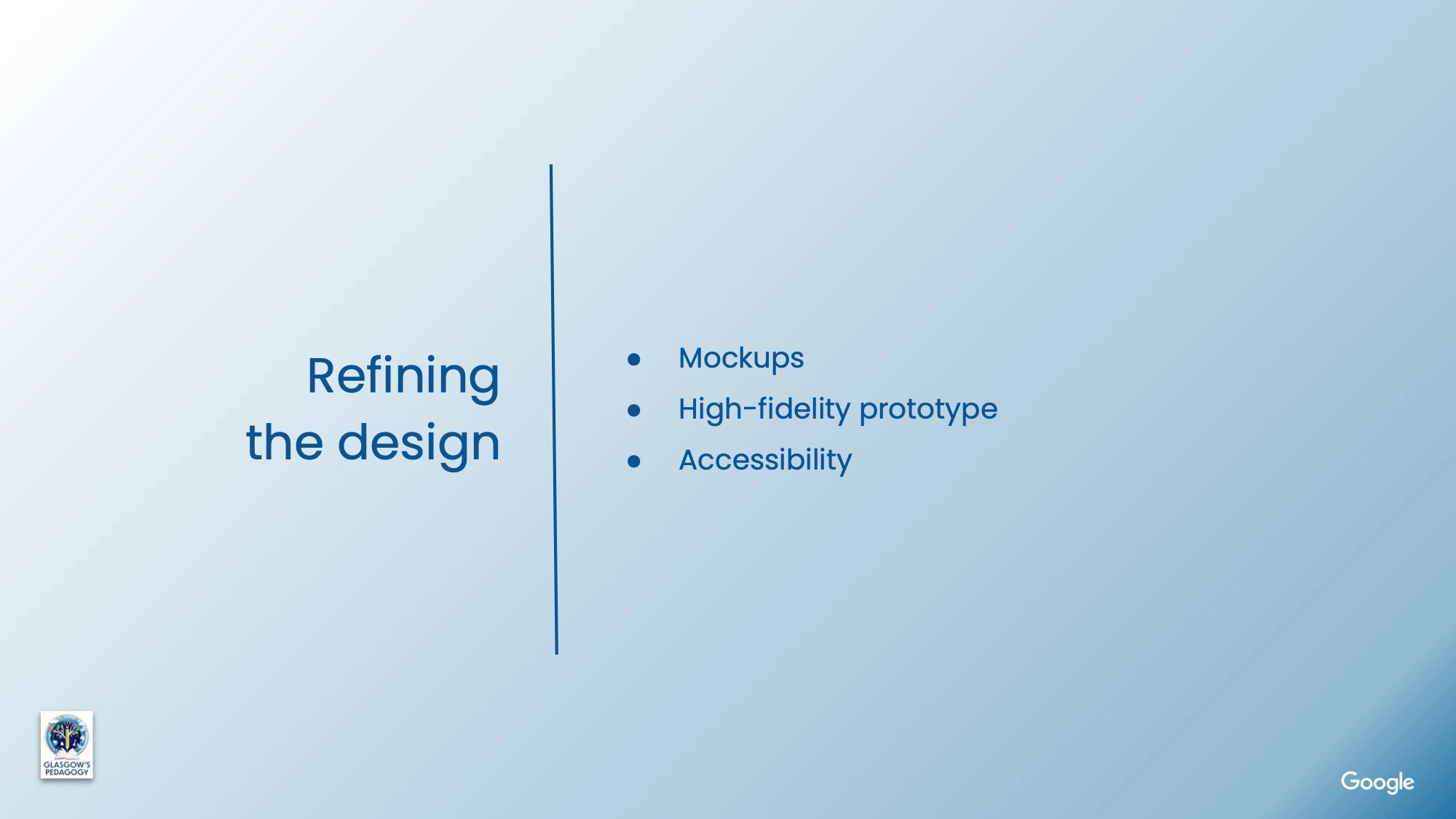 Refining the design

- Mockups
- High-fidelity prototype
- Accessibility

GLASGOW'S PEDAGOGY

Google